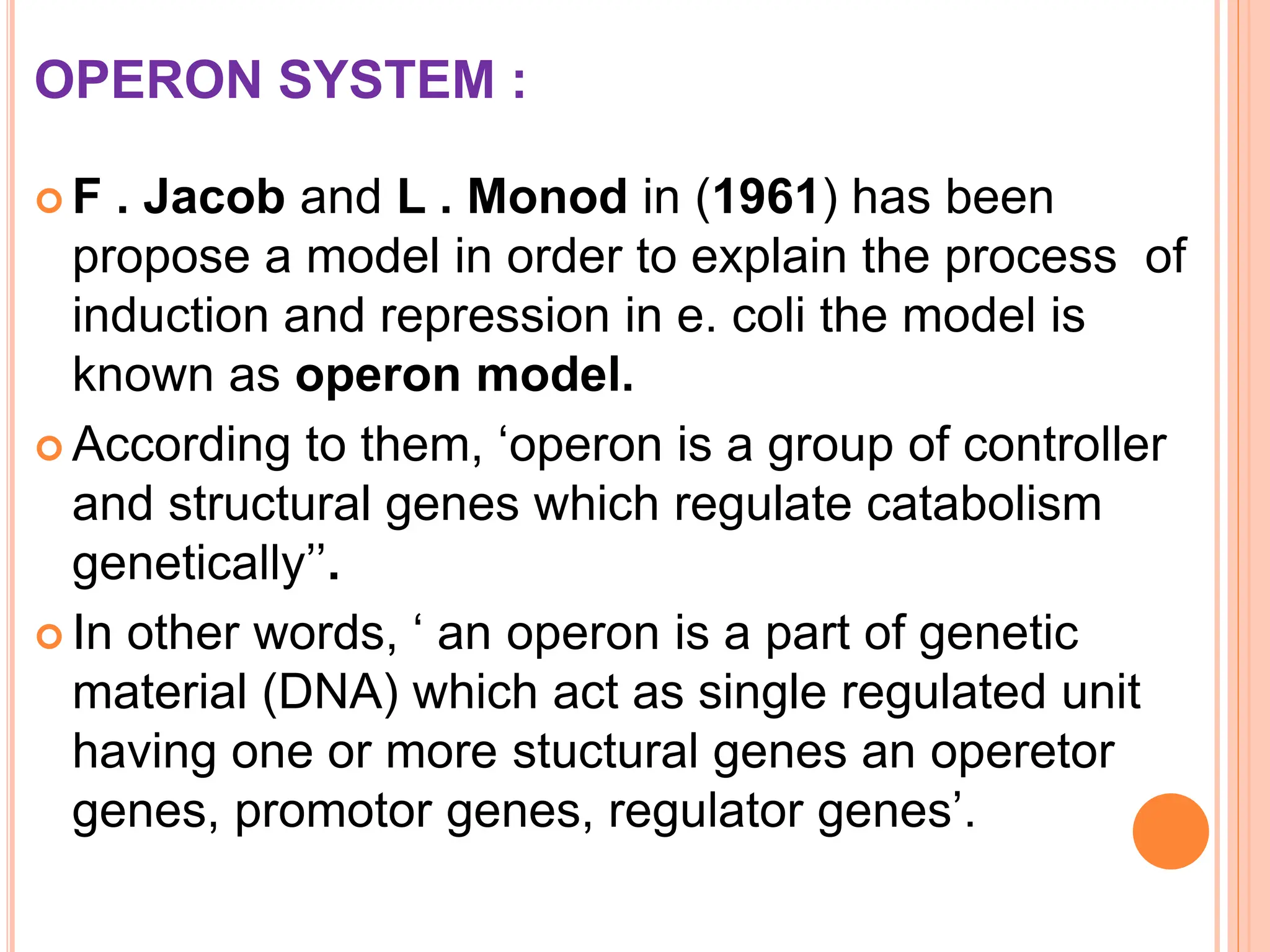 OPERON SYSTEM :

F . Jacob and L . Monod in (1961) has been propose a model in order to explain the process of induction and repression in e. coli the model is known as operon model.

According to them, ‘operon is a group of controller and structural genes which regulate catabolism genetically”.

In other words, ‘ an operon is a part of genetic material (DNA) which act as single regulated unit having one or more stuctural genes an operetor genes, promotor genes, regulator genes’.